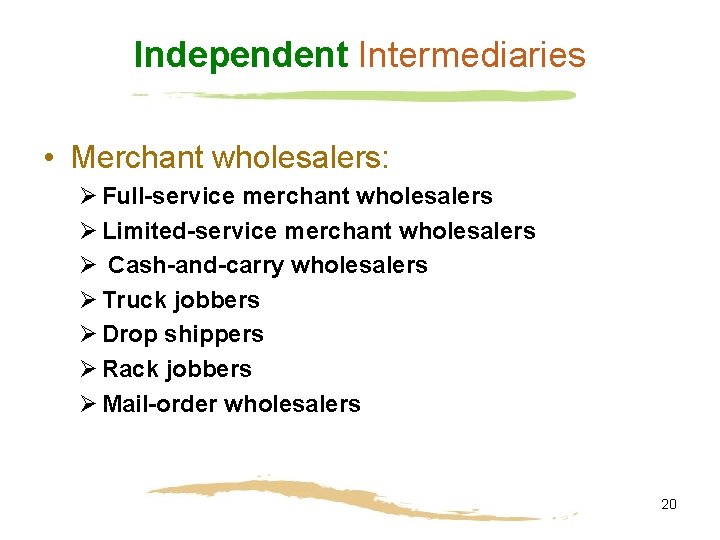 Independent Intermediaries

• Merchant wholesalers:
➢ Full-service merchant wholesalers
➢ Limited-service merchant wholesalers
➢ Cash-and-carry wholesalers
➢ Truck jobbers
➢ Drop shippers
➢ Rack jobbers
➢ Mail-order wholesalers

20